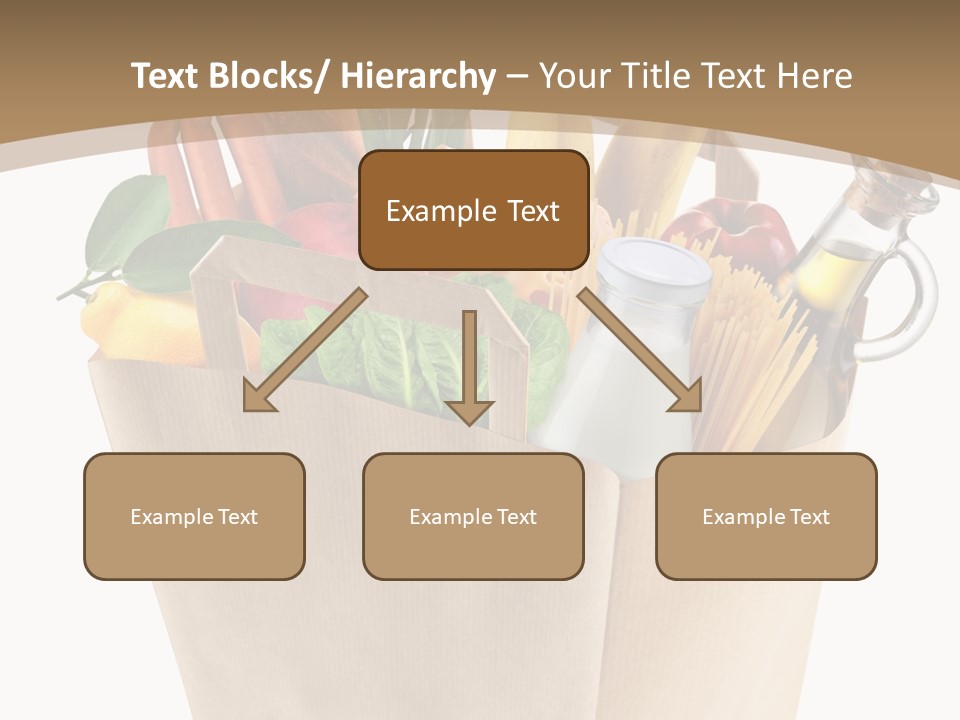 Text Blocks/ Hierarchy – Your Title Text Here

Example Text

Example Text

Example Text

Example Text